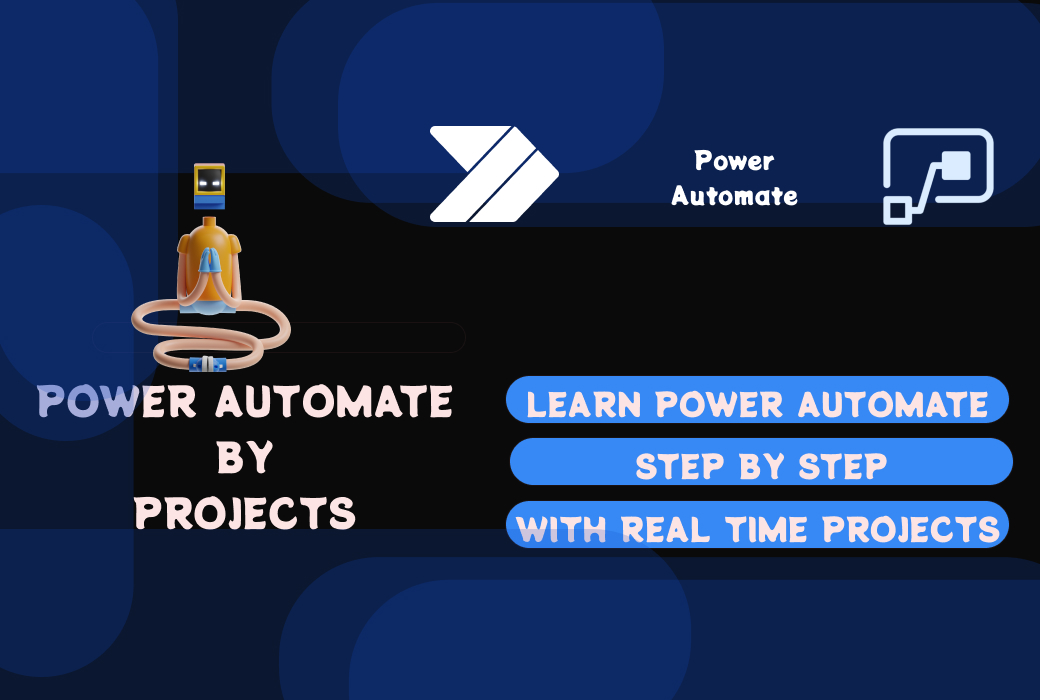 Power Automate

POWER AUTOMATE BY PROJECTS

LEARN POWER AUTOMATE

STEP BY STEP

WITH REAL TIME PROJECTS